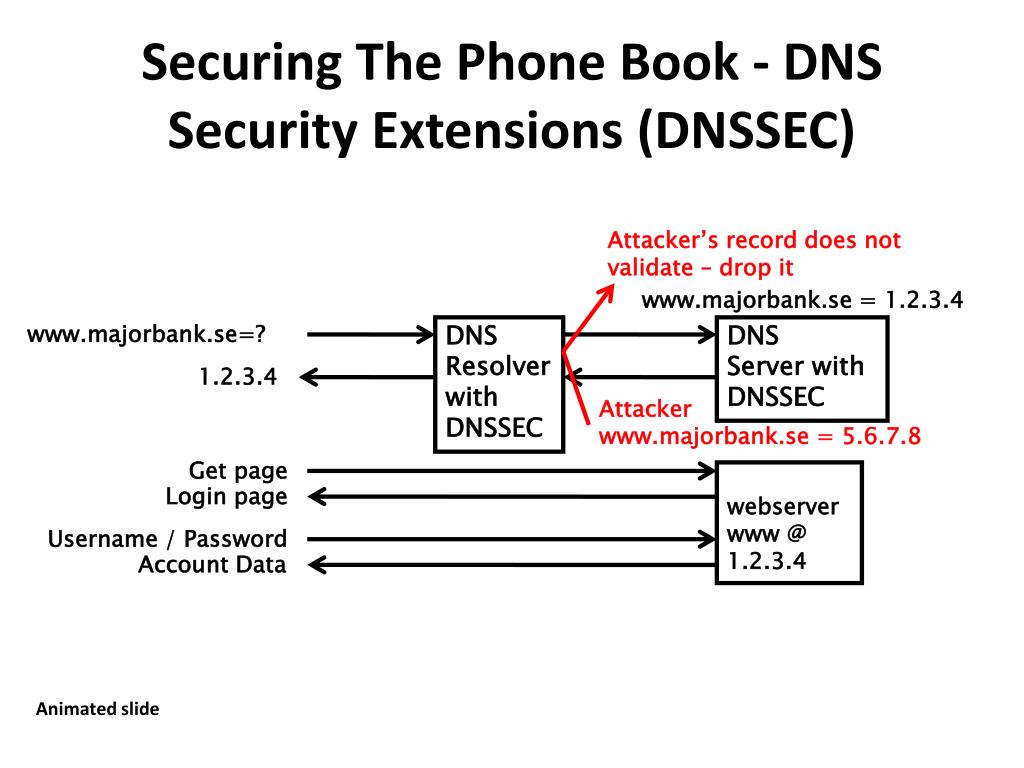 Securing The Phone Book - DNS Security Extensions (DNSSEC)

Attacker's record does not validate – drop it

www.majorbank.se = 1.2.3.4

www.majorbank.se=?

1.2.3.4

DNS Resolver with DNSSEC

DNS Server with DNSSEC

Attacker www.majorbank.se = 5.6.7.8

Get page

Login page

Username / Password

Account Data

webserver www @ 1.2.3.4

Animated slide